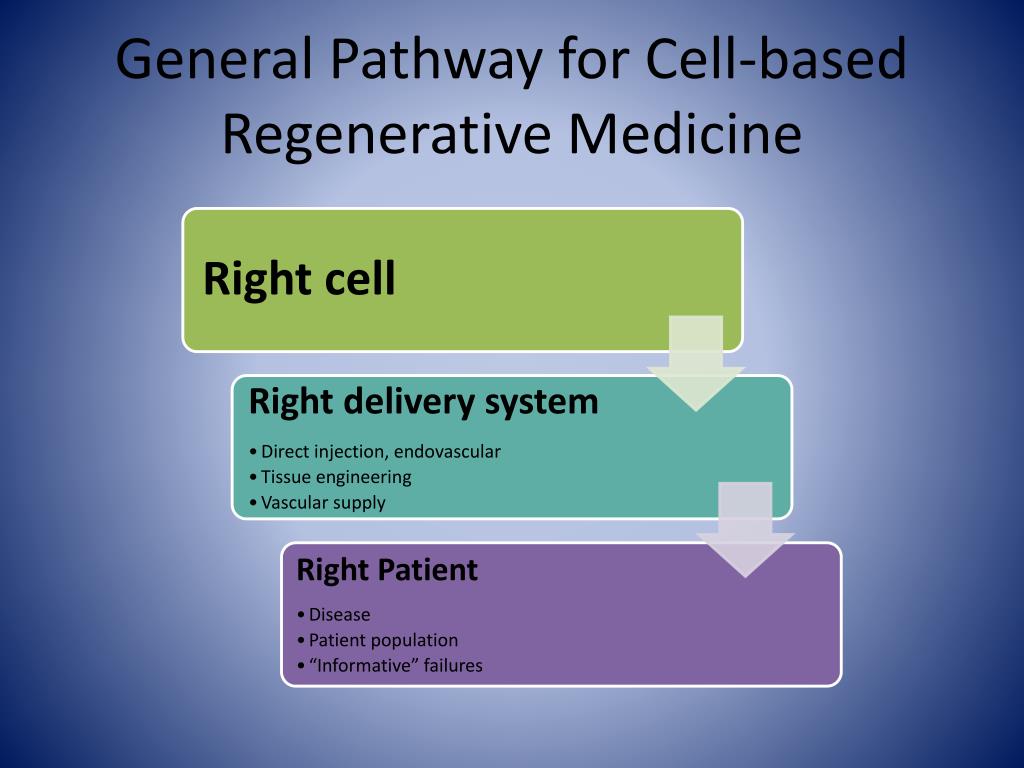 General Pathway for Cell-based Regenerative Medicine

Right cell

Right delivery system

• Direct injection, endovascular
• Tissue engineering
• Vascular supply

Right Patient

• Disease
• Patient population
• “Informative” failures